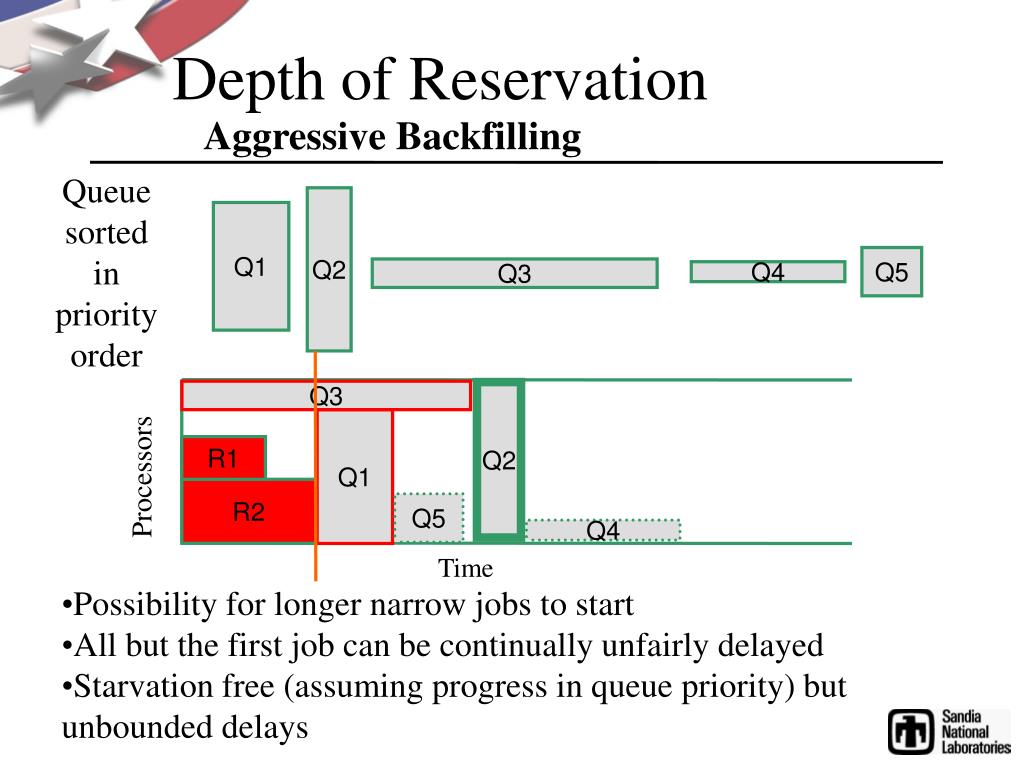 Depth of Reservation
Aggressive Backfilling

Queue sorted in priority order

Q1
Q2
Q3
Q4
Q5

Processors

Q3
R1
R2
Q1
Q5
Q2
Q4

Time

•Possibility for longer narrow jobs to start
•All but the first job can be continually unfairly delayed
•Starvation free (assuming progress in queue priority) but unbounded delays

Sandia National Laboratories